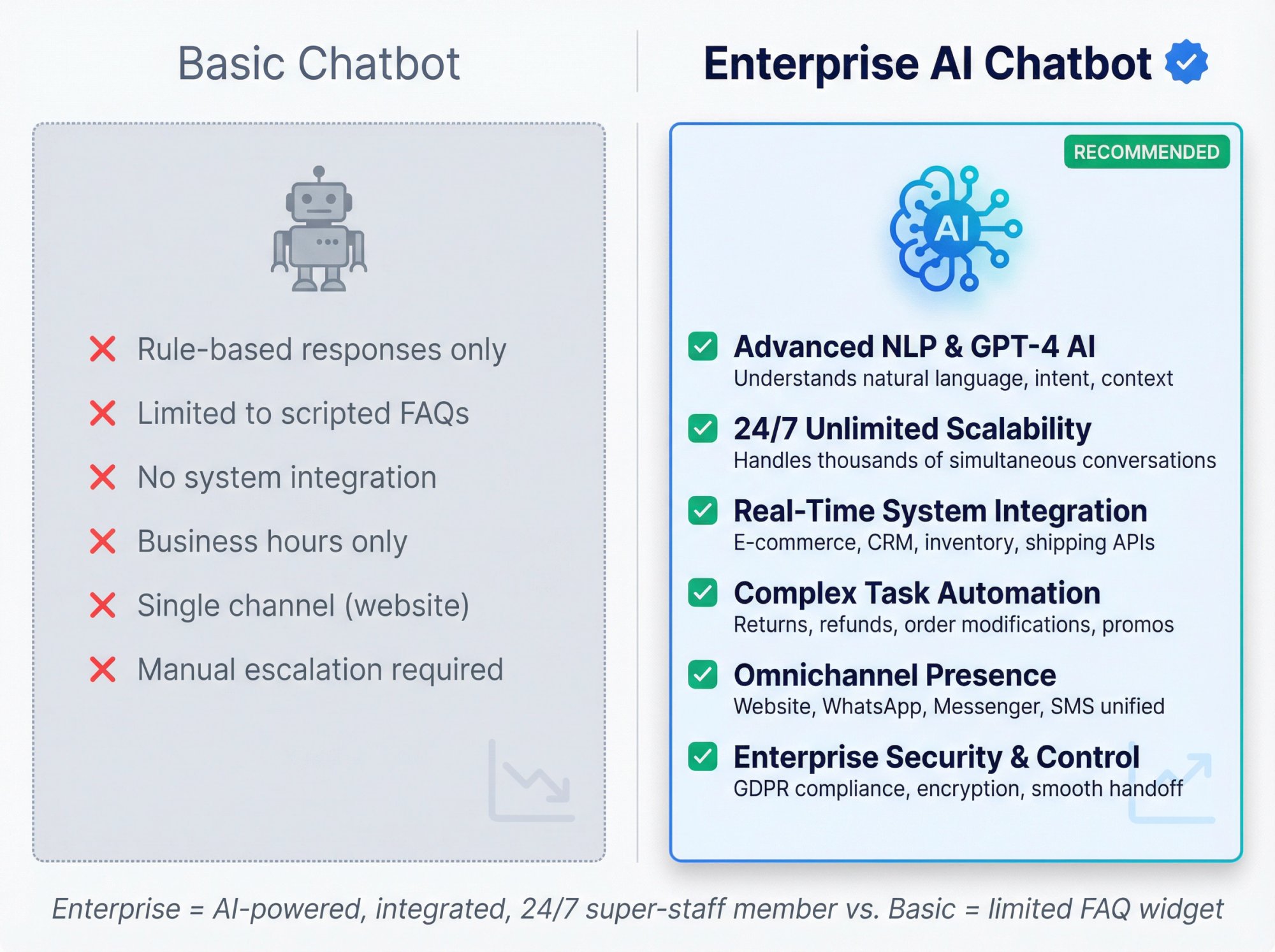 Basic Chatbot

Rule-based responses only

Limited to scripted FAQs

No system integration

Business hours only

Single channel (website)

Manual escalation required

Enterprise AI Chatbot

RECOMMENDED

AI

Advanced NLP & GPT-4 AI
Understands natural language, intent, context

24/7 Unlimited Scalability
Handles thousands of simultaneous conversations

Real-Time System Integration
E-commerce, CRM, inventory, shipping APIs

Complex Task Automation
Returns, refunds, order modifications, promos

Omnichannel Presence
Website, WhatsApp, Messenger, SMS unified

Enterprise Security & Control
GDPR compliance, encryption, smooth handoff

Enterprise = AI-powered, integrated, 24/7 super-staff member vs. Basic = limited FAQ widget